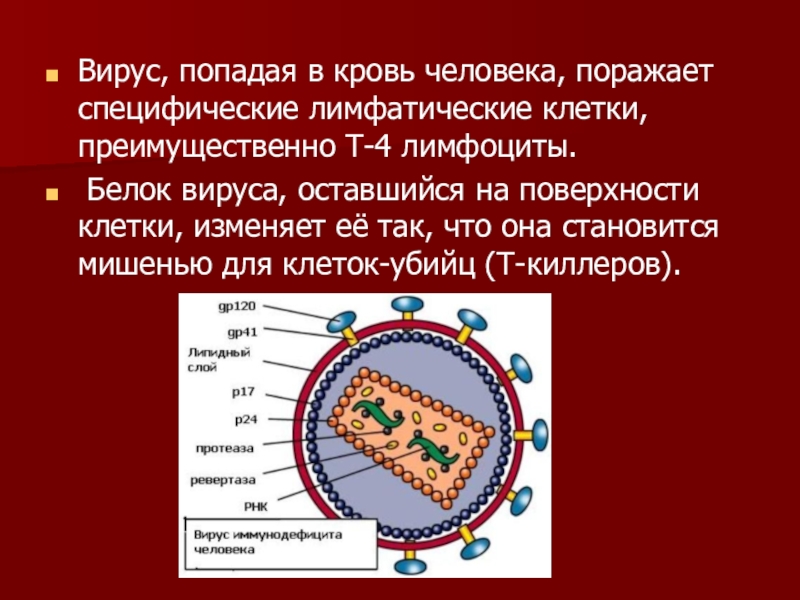 Вирус, попадая в кровь человека, поражает специфические лимфатические клетки, преимущественно Т-4 лимфоциты.

Белок вируса, оставшийся на поверхности клетки, изменяет её так, что она становится мишенью для клеток-убийц (Т-киллеров).

gp120
gp41
Липидный слой
p17
p24
протеаза
ревертаза
РНК

Вирус иммунодефицита человека